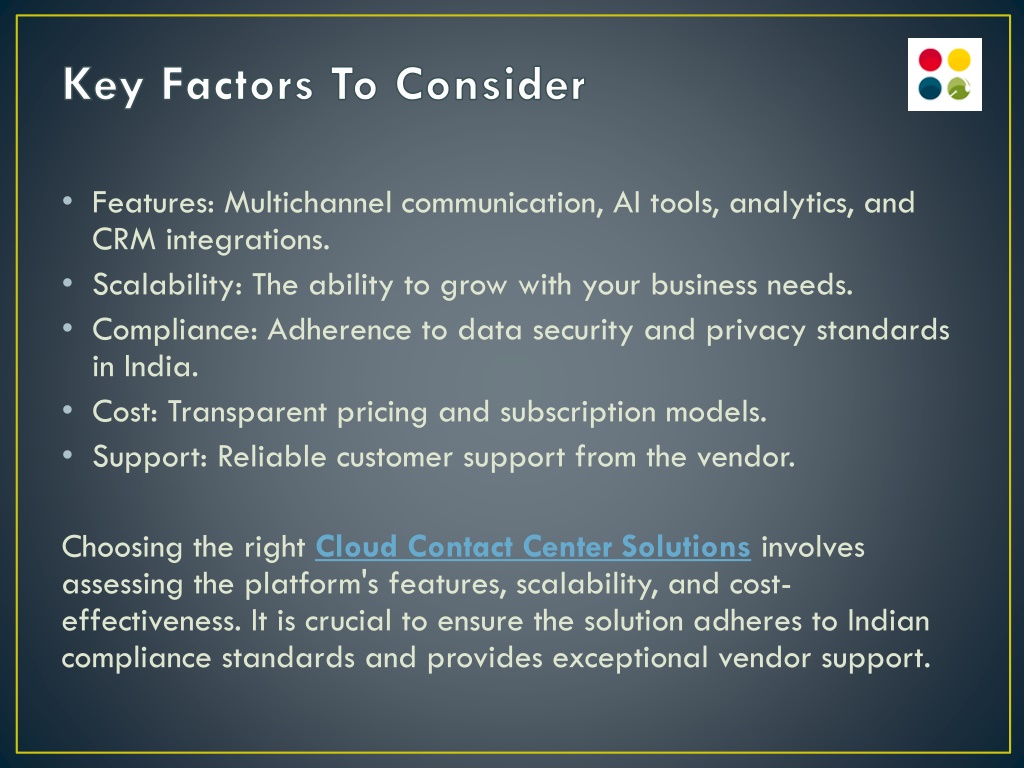 Key Factors To Consider

• Features: Multichannel communication, AI tools, analytics, and CRM integrations.
• Scalability: The ability to grow with your business needs.
• Compliance: Adherence to data security and privacy standards in India.
• Cost: Transparent pricing and subscription models.
• Support: Reliable customer support from the vendor.

Choosing the right Cloud Contact Center Solutions involves assessing the platform's features, scalability, and cost-effectiveness. It is crucial to ensure the solution adheres to Indian compliance standards and provides exceptional vendor support.